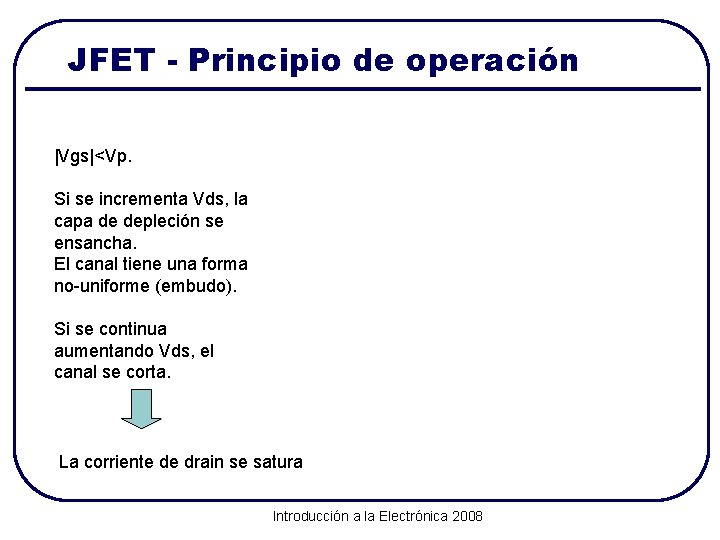 JFET - Principio de operación

|Vgs|<Vp.

Si se incrementa Vds, la capa de depleción se ensancha.
El canal tiene una forma no-uniforme (embudo).

Si se continua aumentando Vds, el canal se corta.

La corriente de drain se satura

Introducción a la Electrónica 2008